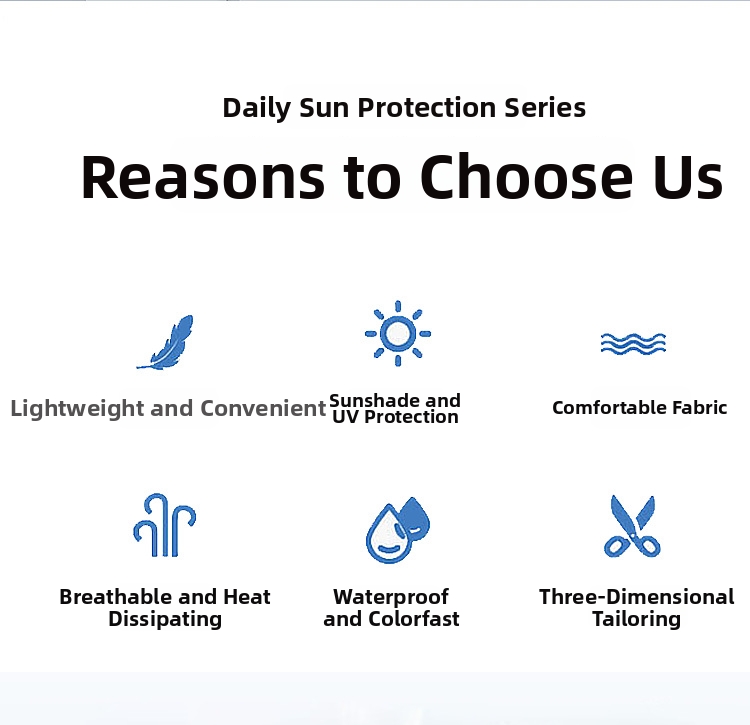 Daily Sun Protection Series

Reasons to Choose Us

Lightweight and Convenient

Sunshade and UV Protection

Comfortable Fabric

Breathable and Heat Dissipating

Waterproof and Colorfast

Three-Dimensional Tailoring